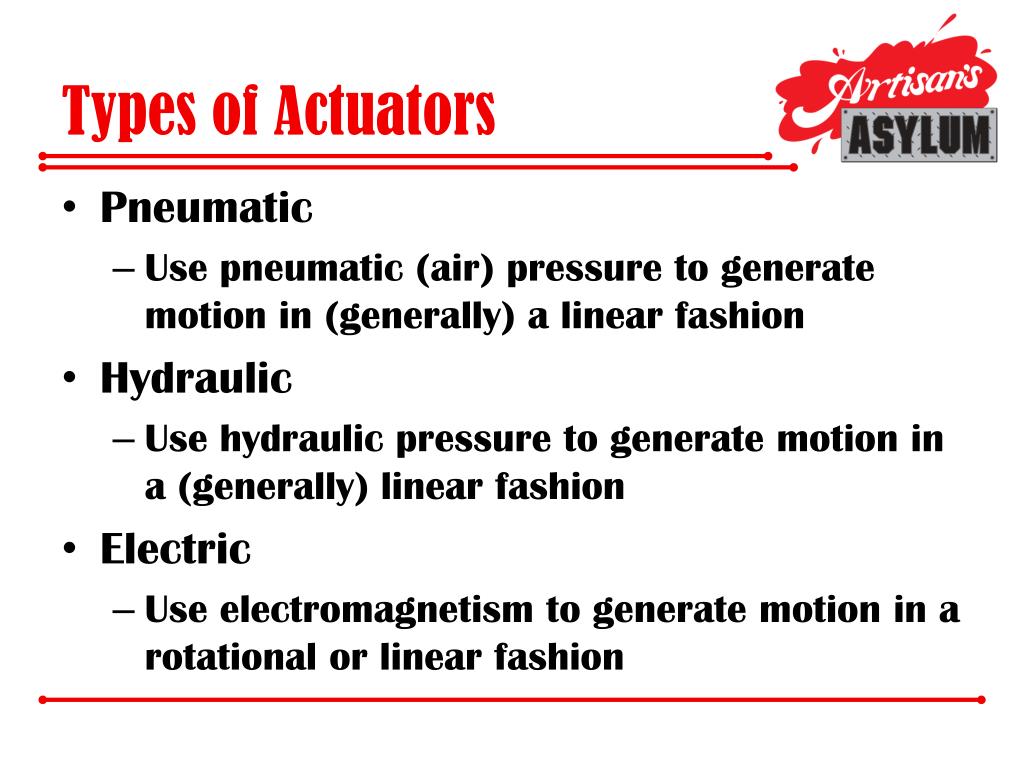 Types of Actuators

Artisan's ASYLUM

• Pneumatic
– Use pneumatic (air) pressure to generate motion in (generally) a linear fashion
• Hydraulic
– Use hydraulic pressure to generate motion in a (generally) linear fashion
• Electric
– Use electromagnetism to generate motion in a rotational or linear fashion